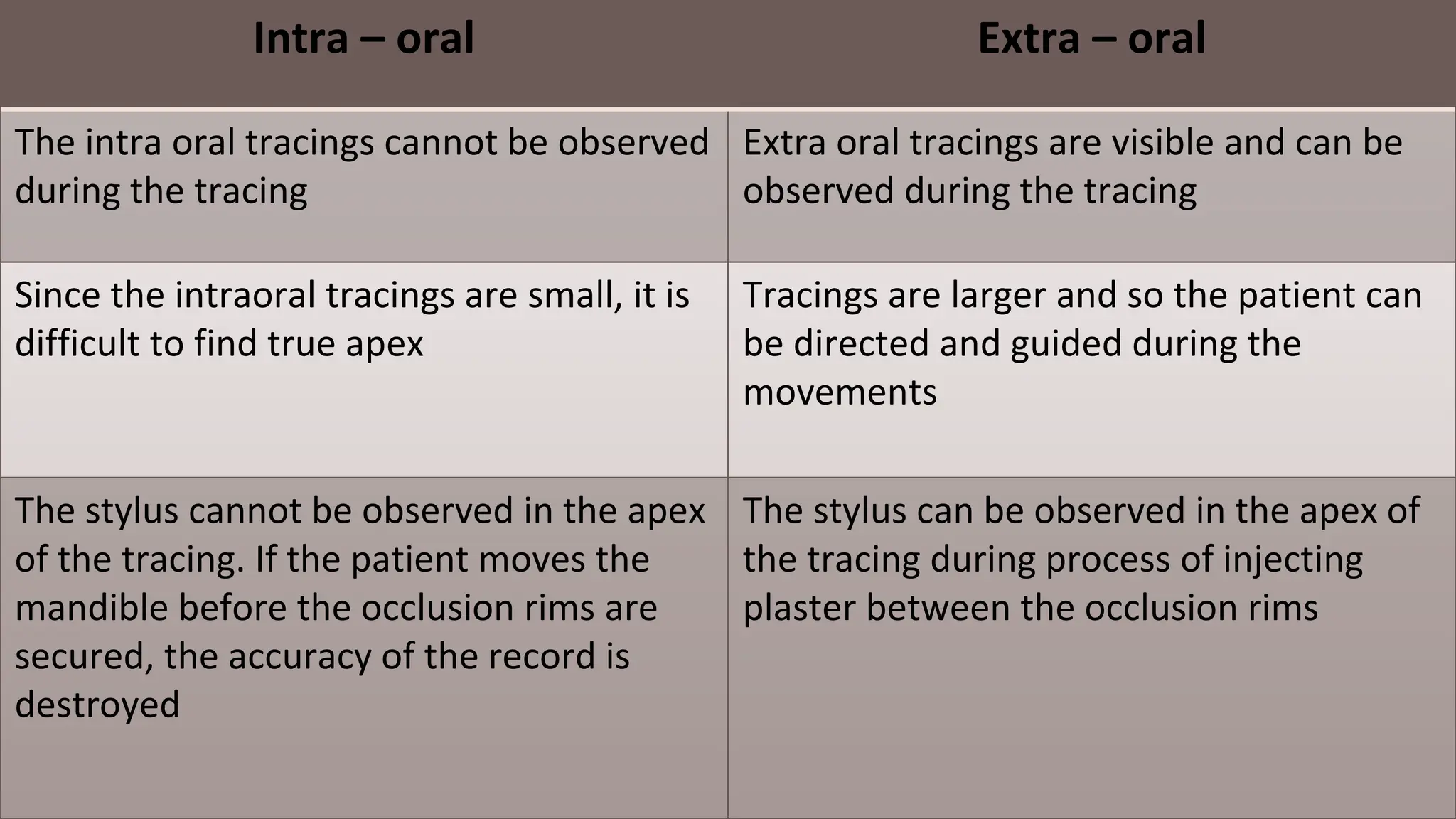 | Intra – oral | Extra – oral |
|---|---|
| The intra oral tracings cannot be observed during the tracing | Extra oral tracings are visible and can be observed during the tracing |
| Since the intraoral tracings are small, it is difficult to find true apex | Tracings are larger and so the patient can be directed and guided during the movements |
| The stylus cannot be observed in the apex of the tracing. If the patient moves the mandible before the occlusion rims are secured, the accuracy of the record is destroyed | The stylus can be observed in the apex of the tracing during process of injecting plaster between the occlusion rims |